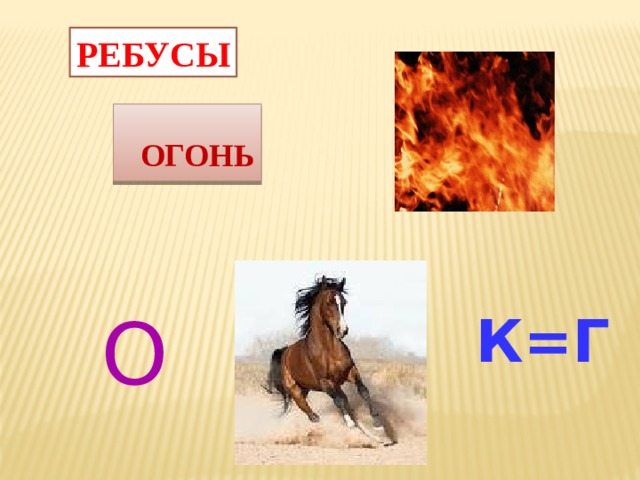 РЕБУСЫ

ОГОНЬ

О

К=Г